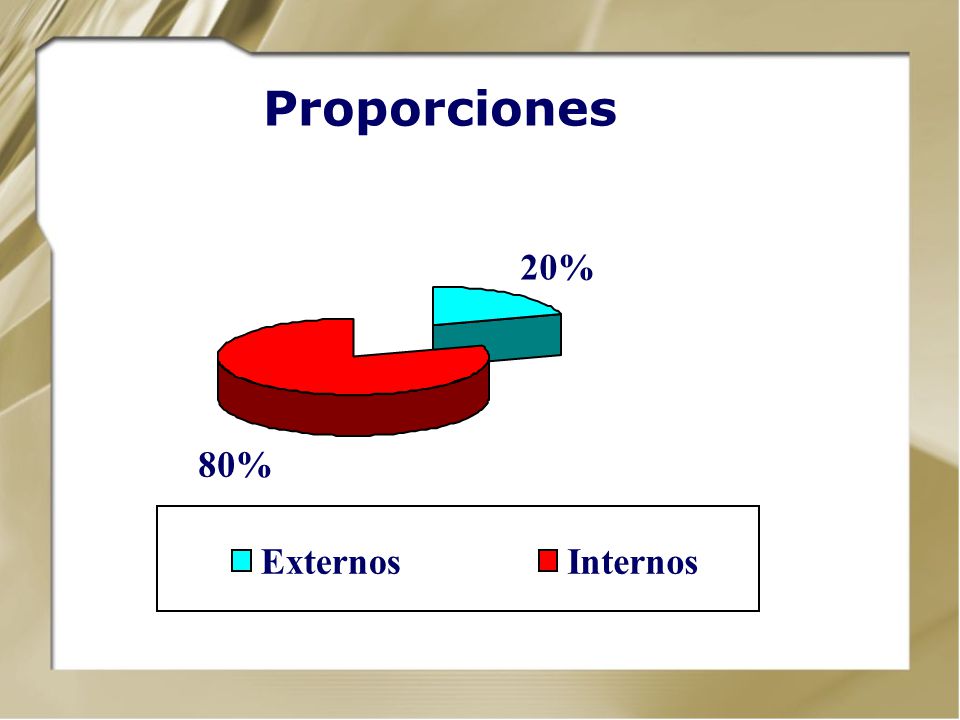 Proporciones

20%

80%

Externos Internos